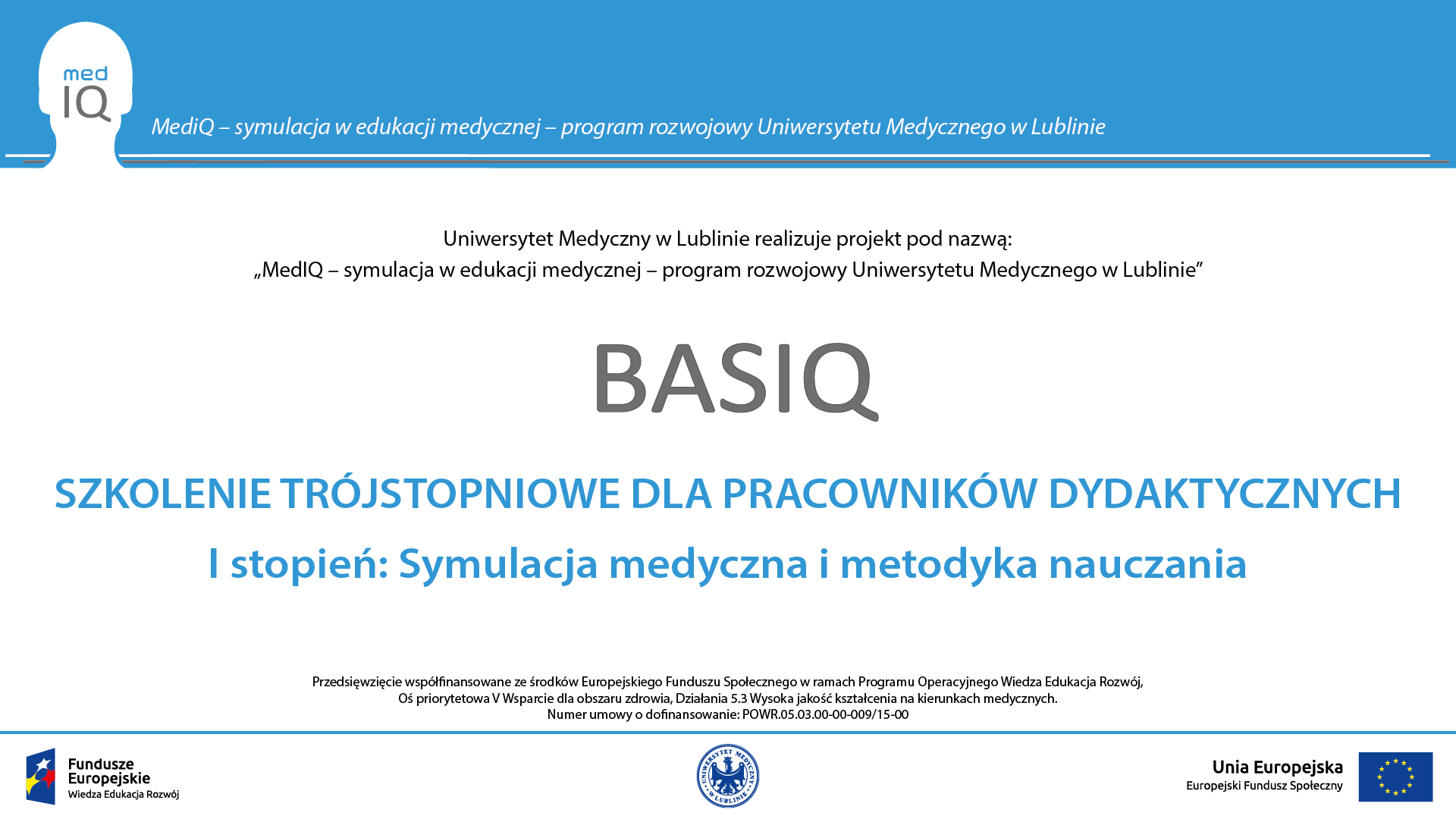 med
IQ

MediQ – symulacja w edukacji medycznej – program rozwojowy Uniwersytetu Medycznego w Lublinie

Uniwersytet Medyczny w Lublinie realizuje projekt pod nazwą:
„MedIQ – symulacja w edukacji medycznej – program rozwojowy Uniwersytetu Medycznego w Lublinie”

BASIQ

SZKOLENIE TRÓJSTOPNIOWE DLA PRACOWNIKÓW DYDAKTYCZNYCH

I stopień: Symulacja medyczna i metodyka nauczania

Przedsięwzięcie współfinansowane ze środków Europejskiego Funduszu Społecznego w ramach Programu Operacyjnego Wiedza Edukacja Rozwój, Oś priorytetowa V Wsparcie dla obszaru zdrowia, Działania 5.3 Wysoka jakość kształcenia na kierunkach medycznych.
Numer umowy o dofinansowanie: POWR.05.03.00-00-009/15-00

Fundusze Europejskie
Wiedza Edukacja Rozwój

UNIWERSYTET MEDYCZNY W LUBLINIE

Unia Europejska
Europejski Fundusz Społeczny